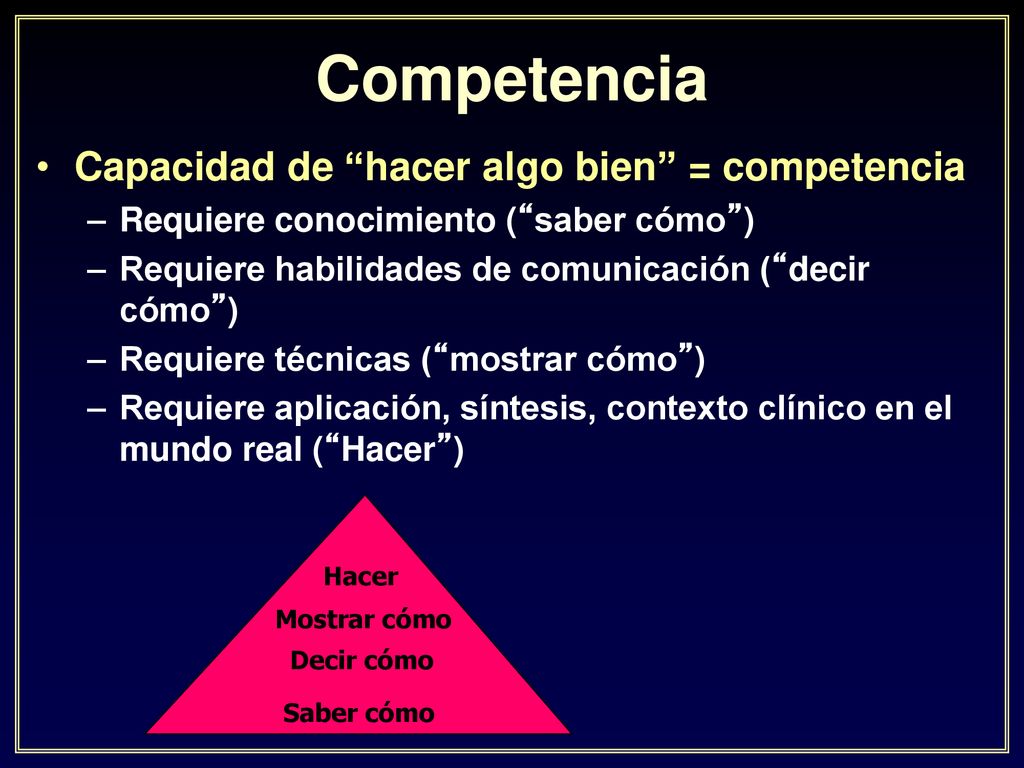 Competencia

• Capacidad de “hacer algo bien” = competencia
– Requiere conocimiento (“saber cómo”)
– Requiere habilidades de comunicación (“decir cómo”)
– Requiere técnicas (“mostrar cómo”)
– Requiere aplicación, síntesis, contexto clínico en el mundo real (“Hacer”)

Hacer
Mostrar cómo
Decir cómo
Saber cómo